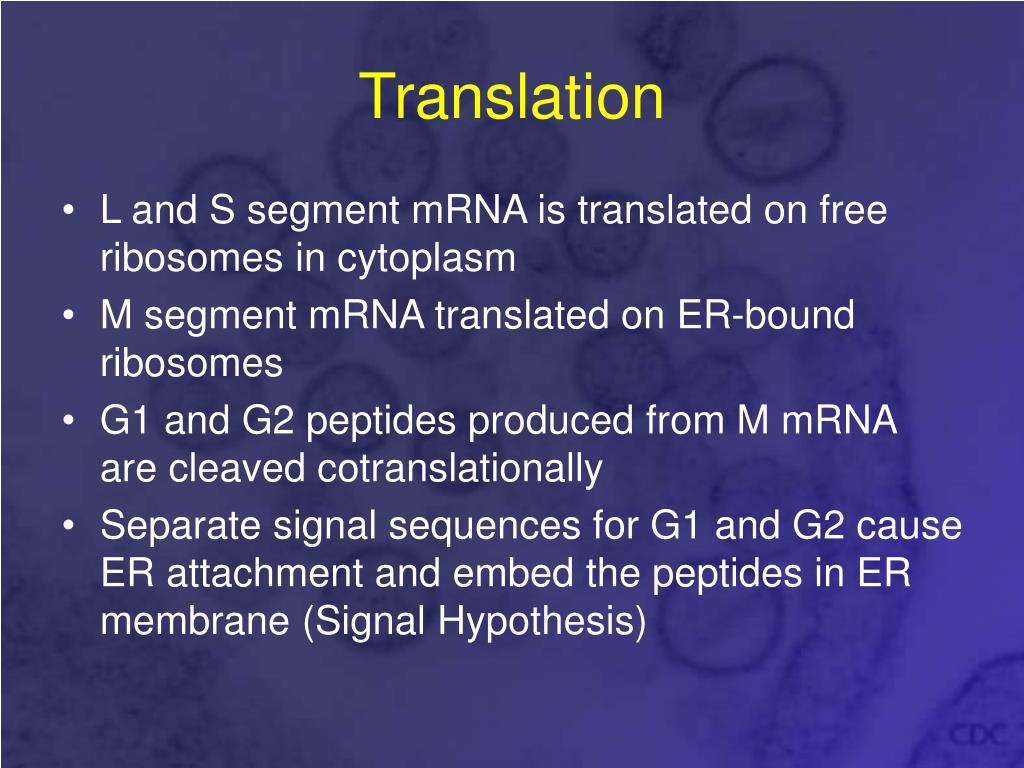 Translation

• L and S segment mRNA is translated on free ribosomes in cytoplasm
• M segment mRNA translated on ER-bound ribosomes
• G1 and G2 peptides produced from M mRNA are cleaved cotranslationally
• Separate signal sequences for G1 and G2 cause ER attachment and embed the peptides in ER membrane (Signal Hypothesis)

CDC